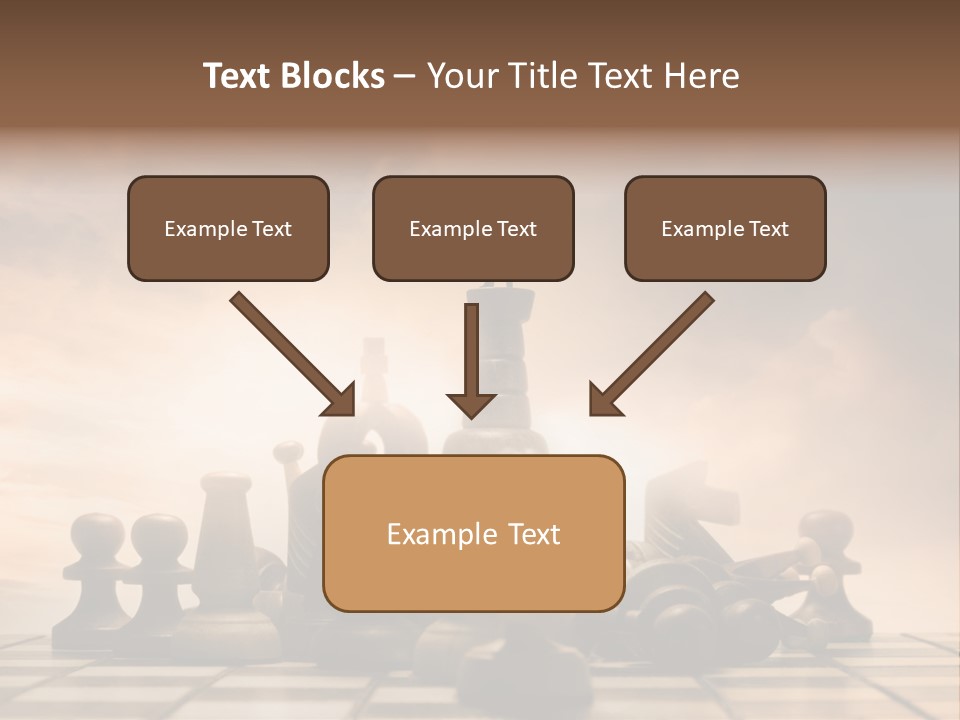 Text Blocks – Your Title Text Here

Example Text

Example Text

Example Text

Example Text